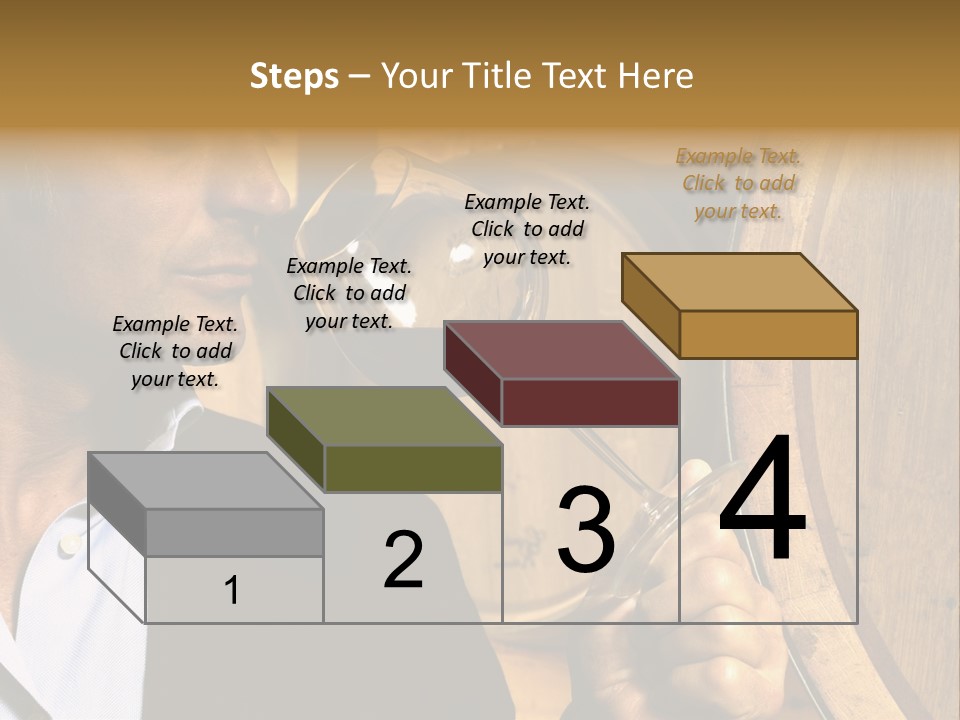 Steps – Your Title Text Here

Example Text. Click to add your text.

Example Text. Click to add your text.

Example Text. Click to add your text.

Example Text. Click to add your text.

1

2

3

4